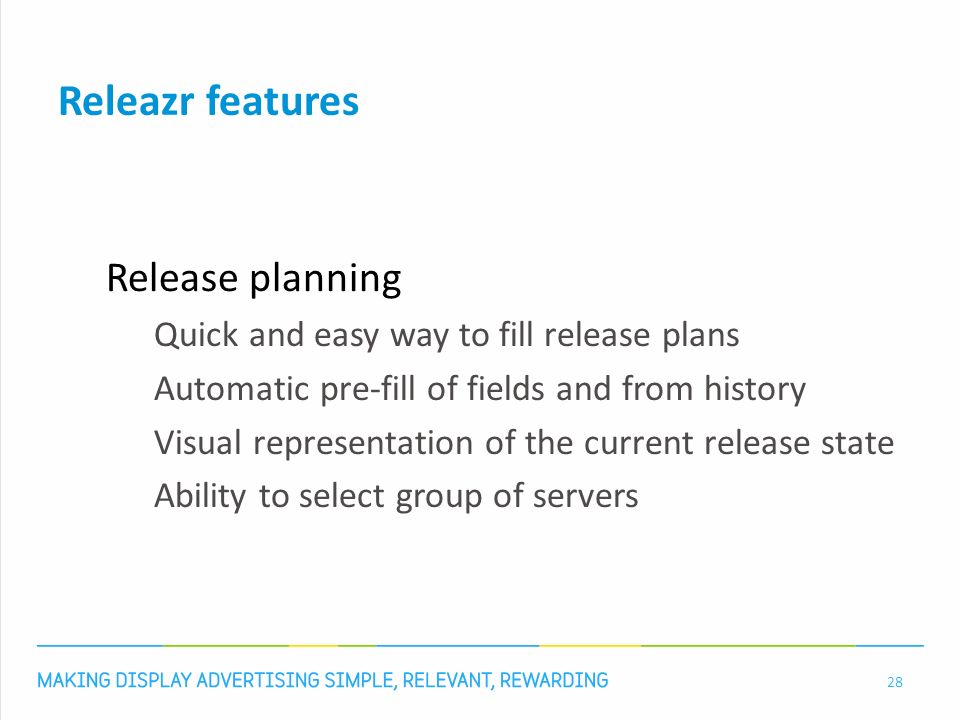 Releazr features

Release planning

Quick and easy way to fill release plans

Automatic pre-fill of fields and from history

Visual representation of the current release state

Ability to select group of servers

MAKING DISPLAY ADVERTISING SIMPLE, RELEVANT, REWARDING

28